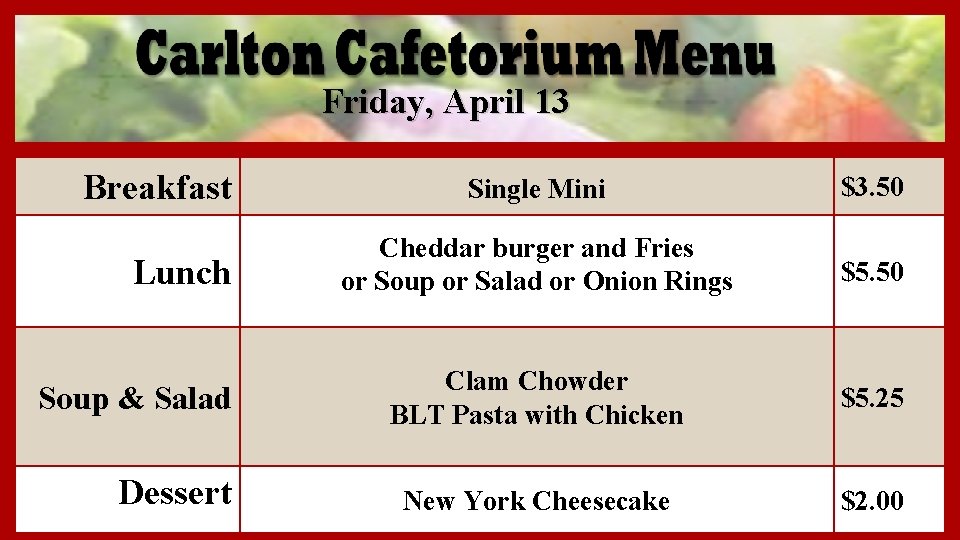 Carlton Cafetorium Menu
Friday, April 13

| Breakfast | Single Mini | \$3.50 |
|---|---|---|
| Lunch | Cheddar burger and Fries or Soup or Salad or Onion Rings | \$5.50 |
| Soup & Salad | Clam Chowder BLT Pasta with Chicken | \$5.25 |
| Dessert | New York Cheesecake | \$2.00 |